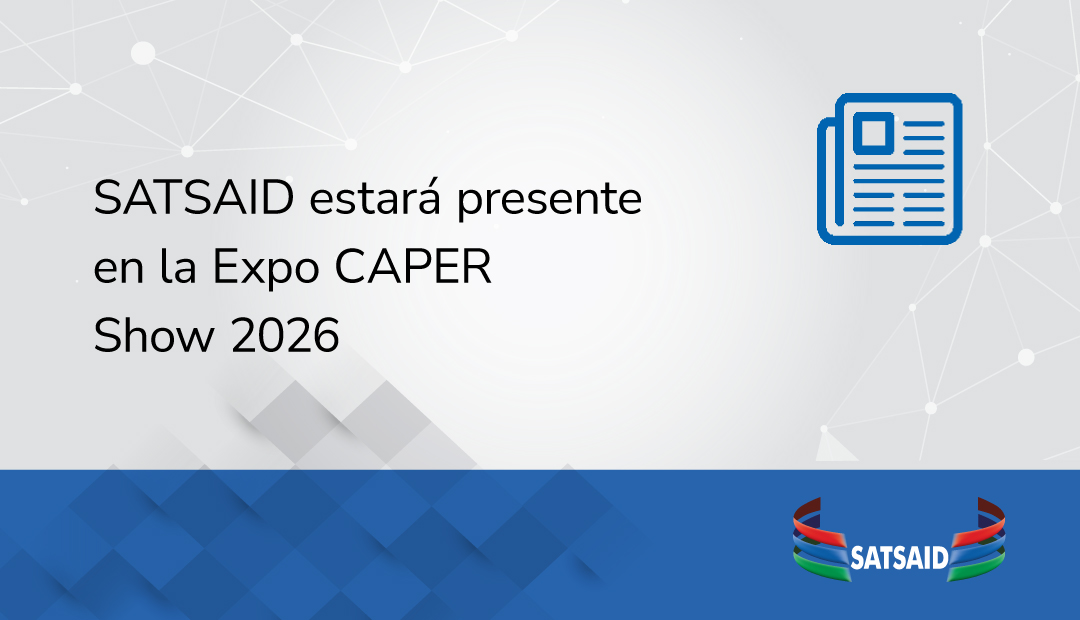 SATSAID estará presente en la Expo CAPER Show 2026

SATSAID